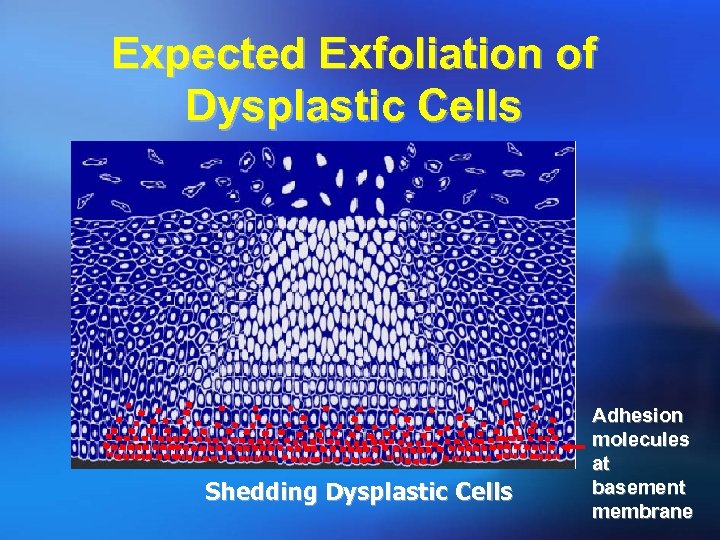 Expected Exfoliation of Dysplastic Cells

Adhesion molecules at basement membrane

Shedding Dysplastic Cells